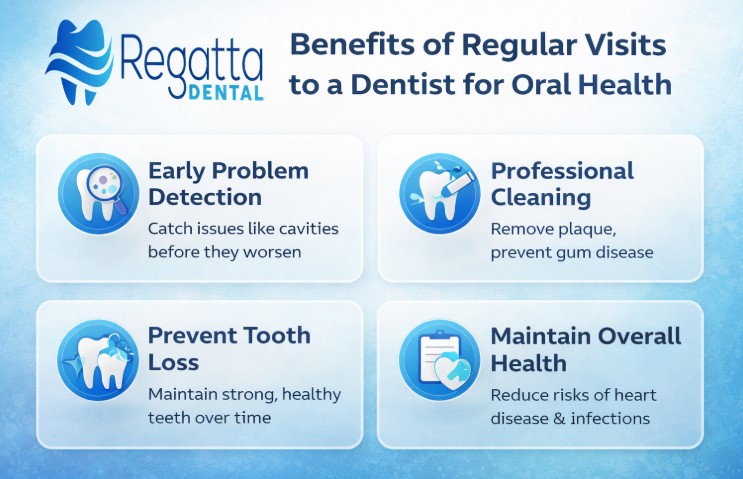 Regatta DENTAL

Benefits of Regular Visits to a Dentist for Oral Health

Early Problem Detection
Catch issues like cavities before they worsen

Professional Cleaning
Remove plaque, prevent gum disease

Prevent Tooth Loss
Maintain strong, healthy teeth over time

Maintain Overall Health
Reduce risks of heart disease & infections